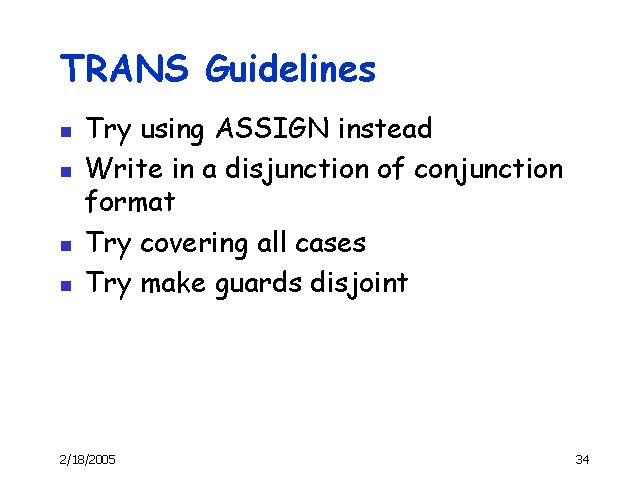 TRANS Guidelines

- Try using ASSIGN instead
- Write in a disjunction of conjunction format
- Try covering all cases
- Try make guards disjoint

2/18/2005

34